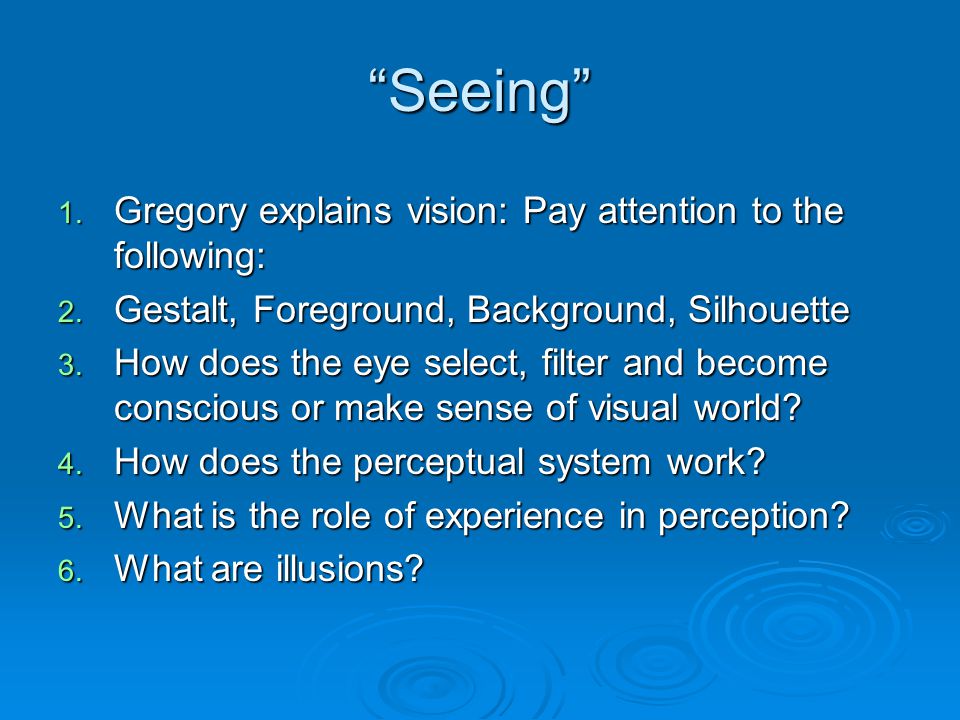 “Seeing”

1. Gregory explains vision: Pay attention to the following:
2. Gestalt, Foreground, Background, Silhouette
3. How does the eye select, filter and become conscious or make sense of visual world?
4. How does the perceptual system work?
5. What is the role of experience in perception?
6. What are illusions?